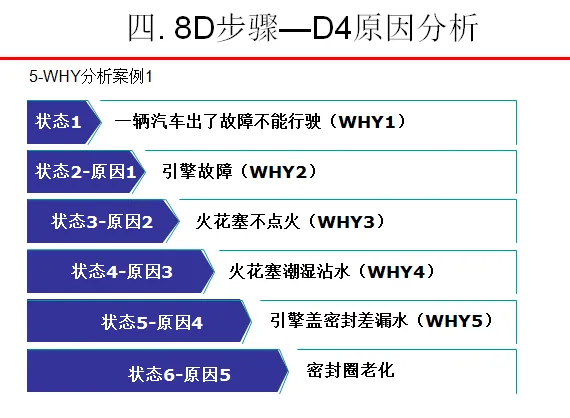 四. 8D步骤—D4原因分析

5-WHY分析案例1

状态1　一辆汽车出了故障不能行驶（WHY1）

状态2-原因1　引擎故障（WHY2）

状态3-原因2　火花塞不点火（WHY3）

状态4-原因3　火花塞潮湿沾水（WHY4）

状态5-原因4　引擎盖密封差漏水（WHY5）

状态6-原因5　密封圈老化